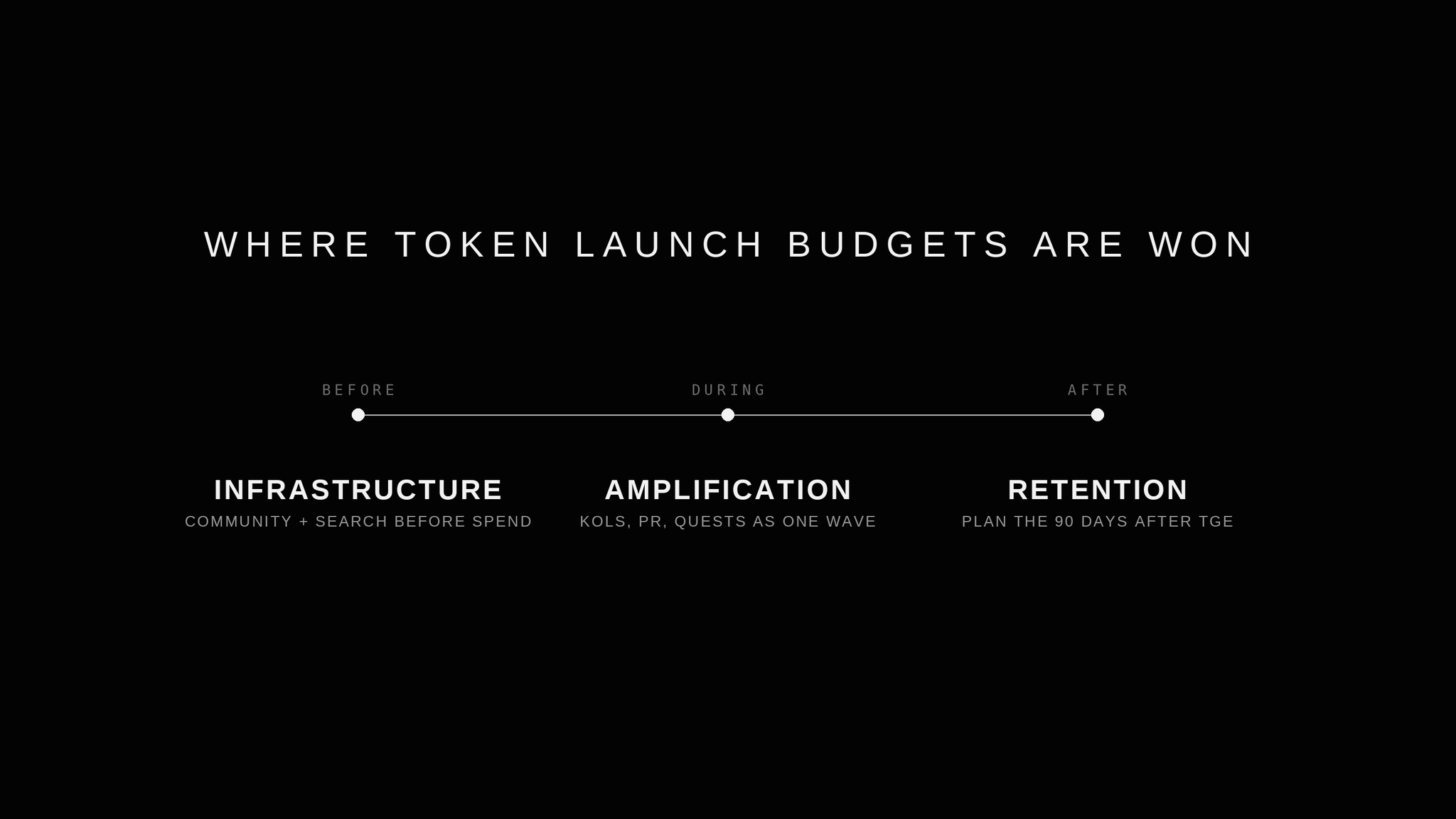 WHERE TOKEN LAUNCH BUDGETS ARE WON

BEFORE

INFRASTRUCTURE

COMMUNITY + SEARCH BEFORE SPEND

DURING

AMPLIFICATION

KOLS, PR, QUESTS AS ONE WAVE

AFTER

RETENTION

PLAN THE 90 DAYS AFTER TGE